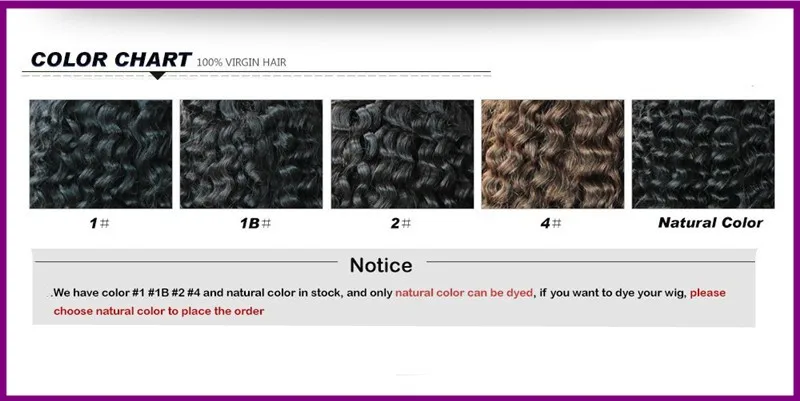 COLOR CHART 100% VIRGIN HAIR

1#

1B#

2#

4#

Natural Color

Notice

.We have color #1 #1B #2 #4 and natural color in stock, and only natural color can be dyed, if you want to dye your wig, please choose natural color to place the order